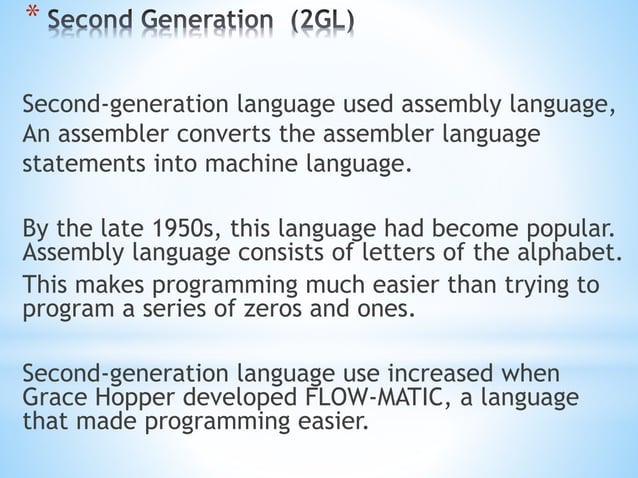 * Second Generation (2GL)

Second-generation language used assembly language, An assembler converts the assembler language statements into machine language.

By the late 1950s, this language had become popular. Assembly language consists of letters of the alphabet. This makes programming much easier than trying to program a series of zeros and ones.

Second-generation language use increased when Grace Hopper developed FLOW-MATIC, a language that made programming easier.